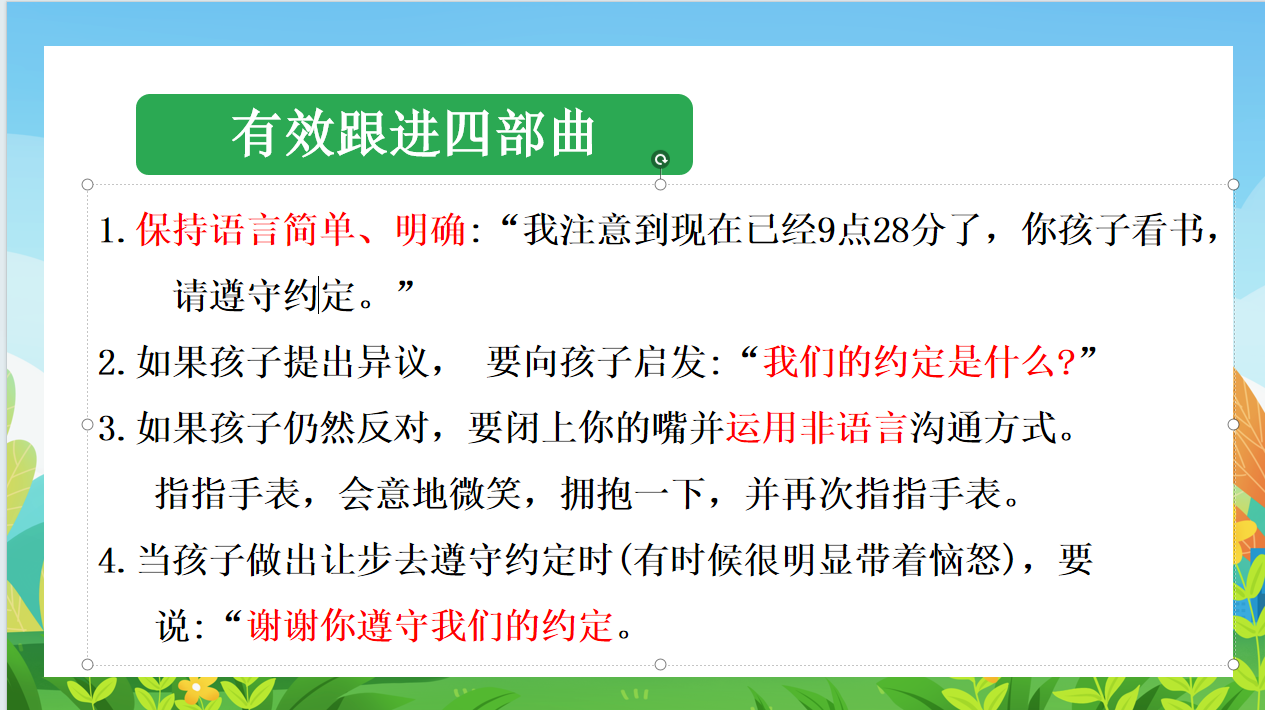 有效跟进四部曲

1. 保持语言简单、明确:“我注意到现在已经9点28分了，你孩子看书，请遵守约定。”

2. 如果孩子提出异议， 要向孩子启发:“我们的约定是什么?”

3. 如果孩子仍然反对，要闭上你的嘴并运用非语言沟通方式。指指手表，会意地微笑，拥抱一下，并再次指指手表。

4. 当孩子做出让步去遵守约定时(有时候很明显带着恼怒)，要说:“谢谢你遵守我们的约定。